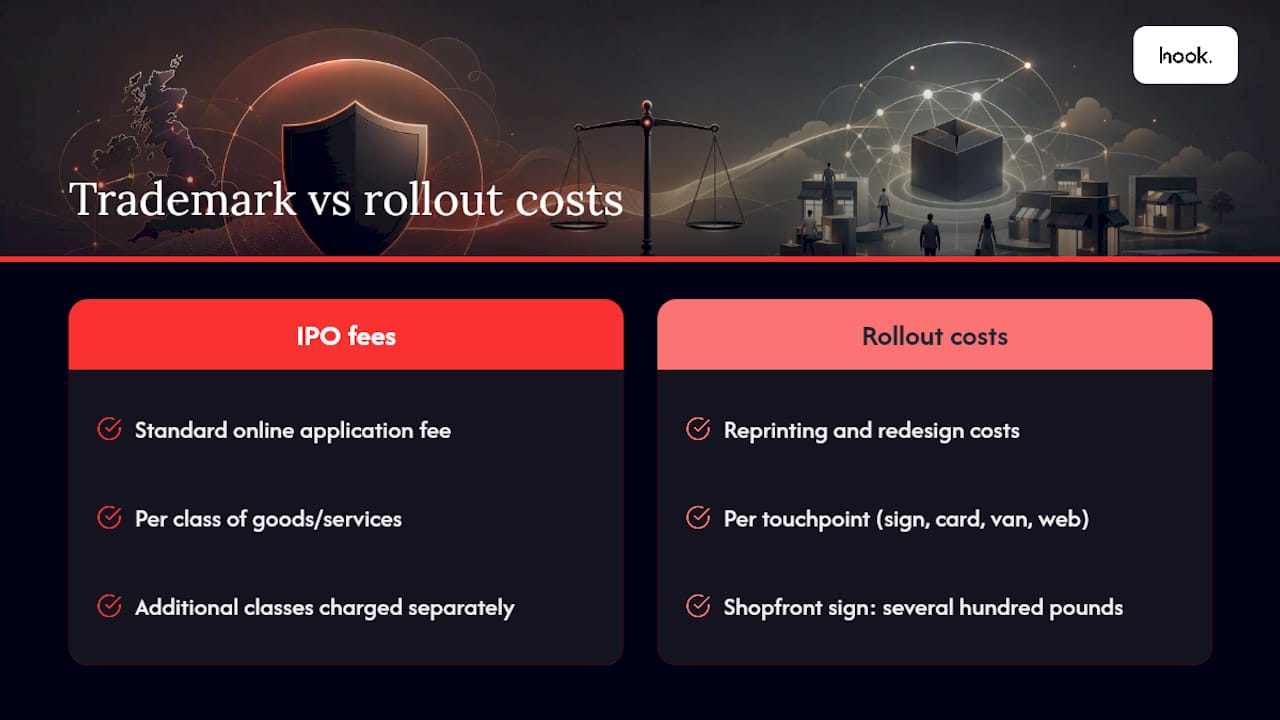 hook.

Trademark vs rollout costs

IPO fees

Standard online application fee

Per class of goods/services

Additional classes charged separately

Rollout costs

Reprinting and redesign costs

Per touchpoint (sign, card, van, web)

Shopfront sign: several hundred pounds